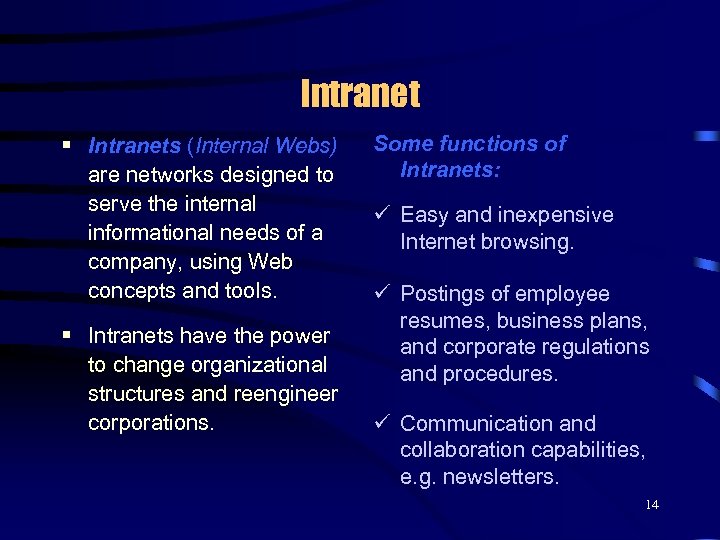 Intranet

▪ Intranets (Internal Webs) are networks designed to serve the internal informational needs of a company, using Web concepts and tools.

▪ Intranets have the power to change organizational structures and reengineer corporations.

Some functions of Intranets:

✓ Easy and inexpensive Internet browsing.

✓ Postings of employee resumes, business plans, and corporate regulations and procedures.

✓ Communication and collaboration capabilities, e.g. newsletters.

14